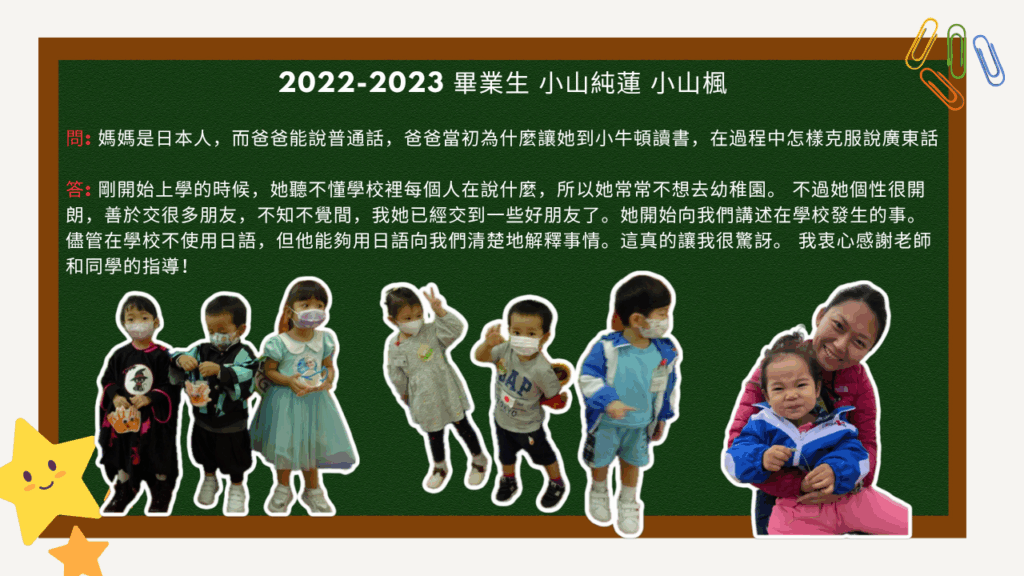 2022-2023 畢業生 小山純蓮 小山楓

問: 媽媽是日本人，而爸爸能說普通話，爸爸當初為什麼讓她到小牛頓讀書，在過程中怎樣克服說廣東話

答: 剛開始上學的時候，她聽不懂學校裡每個人在說什麼，所以她常常不想去幼稚園。 不過她個性很開朗，善於交很多朋友，不知不覺間，我她已經交到一些好朋友了。她開始向我們講述在學校發生的事。儘管在學校不使用日語，但他能夠用日語向我們清楚地解釋事情。這真的讓我很驚訝。 我衷心感謝老師和同學的指導！

GAP